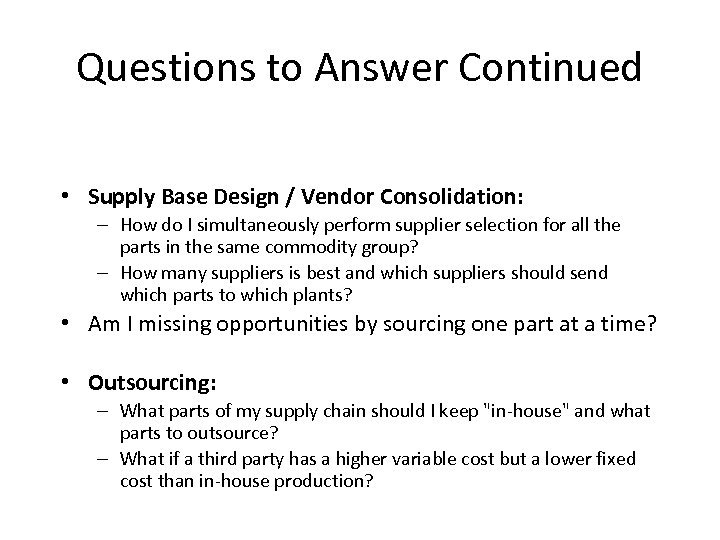 Questions to Answer Continued

• Supply Base Design / Vendor Consolidation:
– How do I simultaneously perform supplier selection for all the parts in the same commodity group?
– How many suppliers is best and which suppliers should send which parts to which plants?

• Am I missing opportunities by sourcing one part at a time?

• Outsourcing:
– What parts of my supply chain should I keep "in-house" and what parts to outsource?
– What if a third party has a higher variable cost but a lower fixed cost than in-house production?